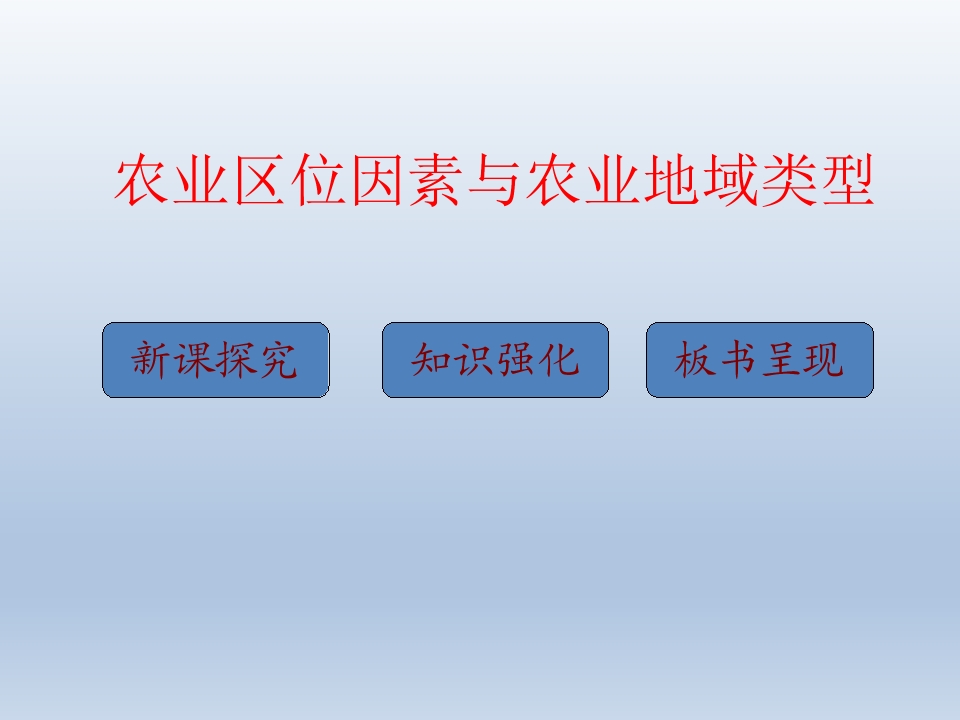 农业区位因素与农业地域类型

新课探究

知识强化

板书呈现